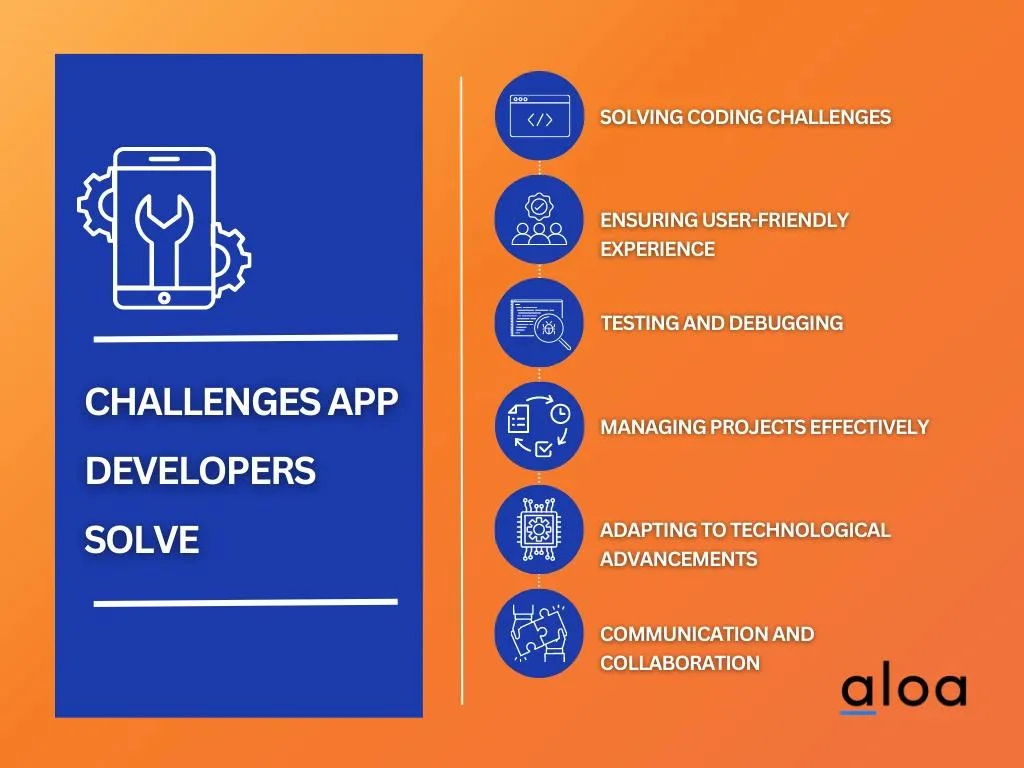 CHALLENGES APP DEVELOPERS SOLVE

SOLVING CODING CHALLENGES

ENSURING USER-FRIENDLY EXPERIENCE

TESTING AND DEBUGGING

MANAGING PROJECTS EFFECTIVELY

ADAPTING TO TECHNOLOGICAL ADVANCEMENTS

COMMUNICATION AND COLLABORATION

aloa